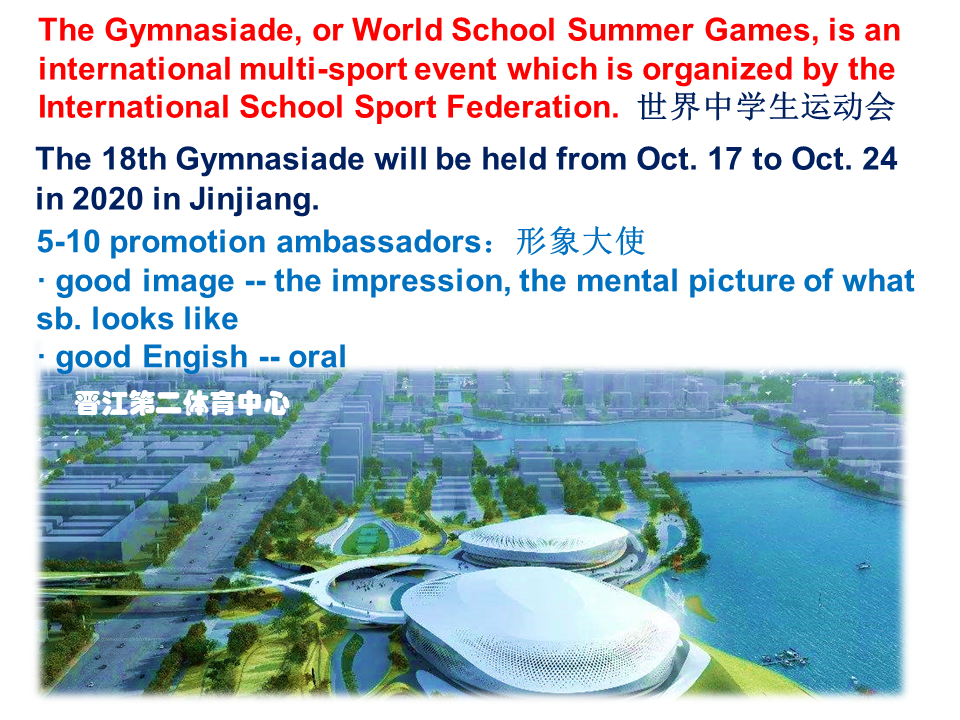 The Gymnasiade, or World School Summer Games, is an international multi-sport event which is organized by the International School Sport Federation. 世界中学生运动会

The 18th Gymnasiade will be held from Oct. 17 to Oct. 24 in 2020 in Jinjiang.

5-10 promotion ambassadors：形象大使
· good image -- the impression, the mental picture of what sb. looks like
· good English -- oral

晋江第二体育中心